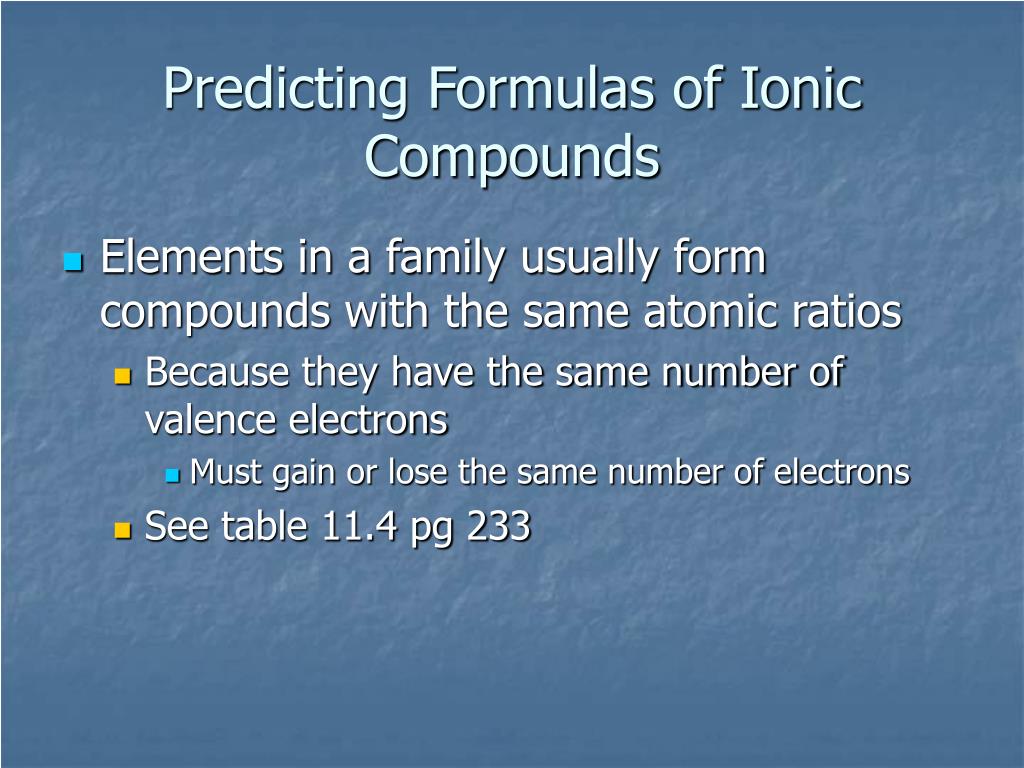 Predicting Formulas of Ionic Compounds

Elements in a family usually form compounds with the same atomic ratios

Because they have the same number of valence electrons

Must gain or lose the same number of electrons

See table 11.4 pg 233